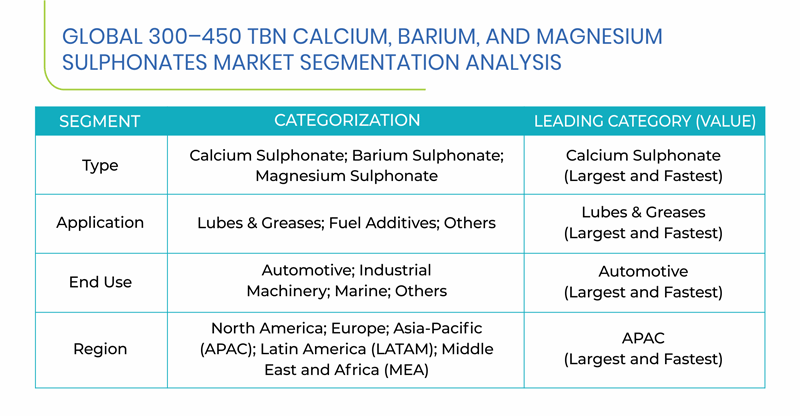 GLOBAL 300–450 TBN CALCIUM, BARIUM, AND MAGNESIUM SULPHONATES MARKET SEGMENTATION ANALYSIS

| SEGMENT | CATEGORIZATION | LEADING CATEGORY (VALUE) |
|---|---|---|
| Type | Calcium Sulphonate; Barium Sulphonate; Magnesium Sulphonate | Calcium Sulphonate (Largest and Fastest) |
| Application | Lubes & Greases; Fuel Additives; Others | Lubes & Greases (Largest and Fastest) |
| End Use | Automotive; Industrial Machinery; Marine; Others | Automotive (Largest and Fastest) |
| Region | North America; Europe; Asia-Pacific (APAC); Latin America (LATAM); Middle East and Africa (MEA) | APAC (Largest and Fastest) |